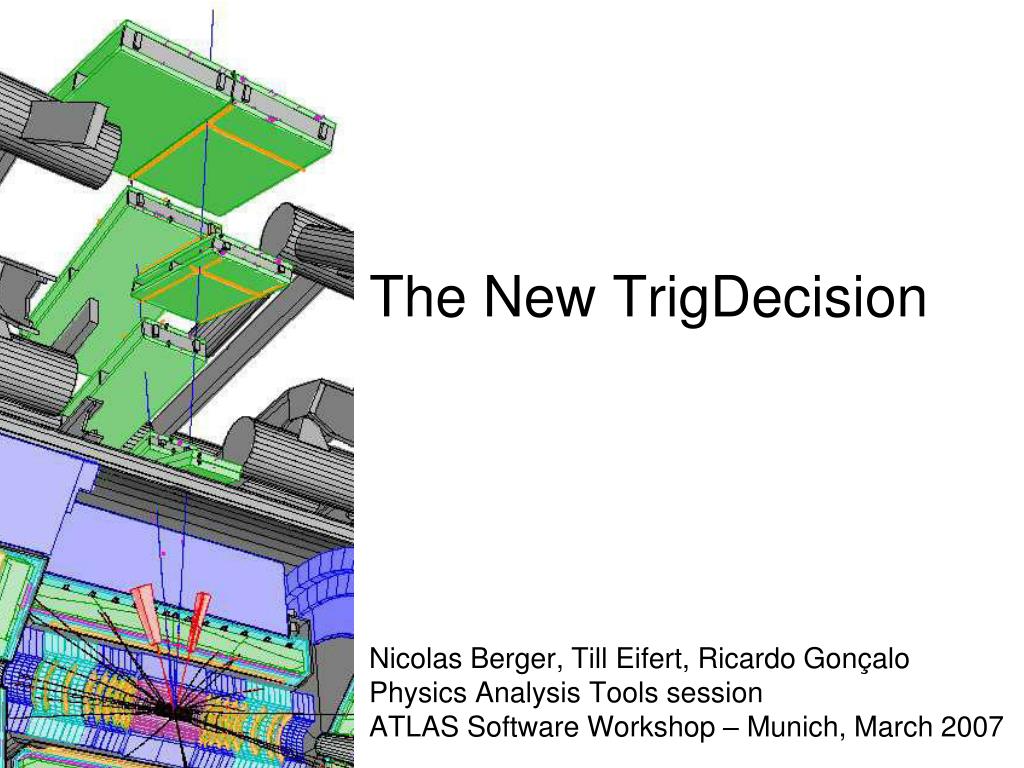 The New TrigDecision

Nicolas Berger, Till Eifert, Ricardo Gonçalo
Physics Analysis Tools session
ATLAS Software Workshop – Munich, March 2007